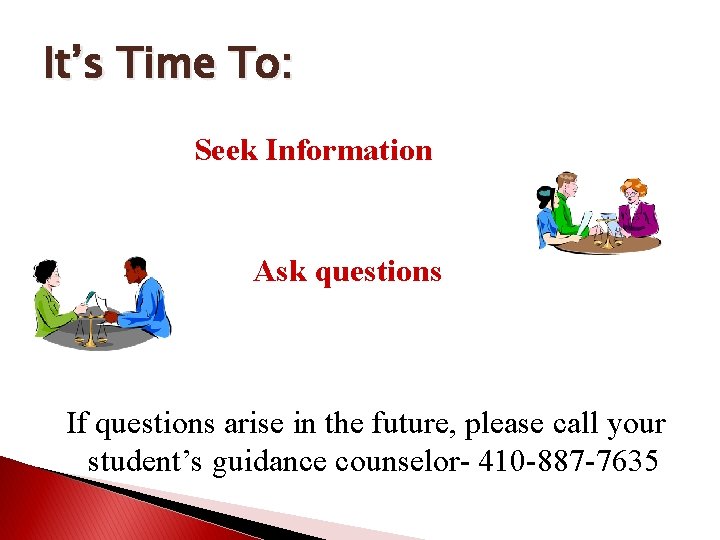 It's Time To:

Seek Information

Ask questions

If questions arise in the future, please call your student's guidance counselor- 410-887-7635